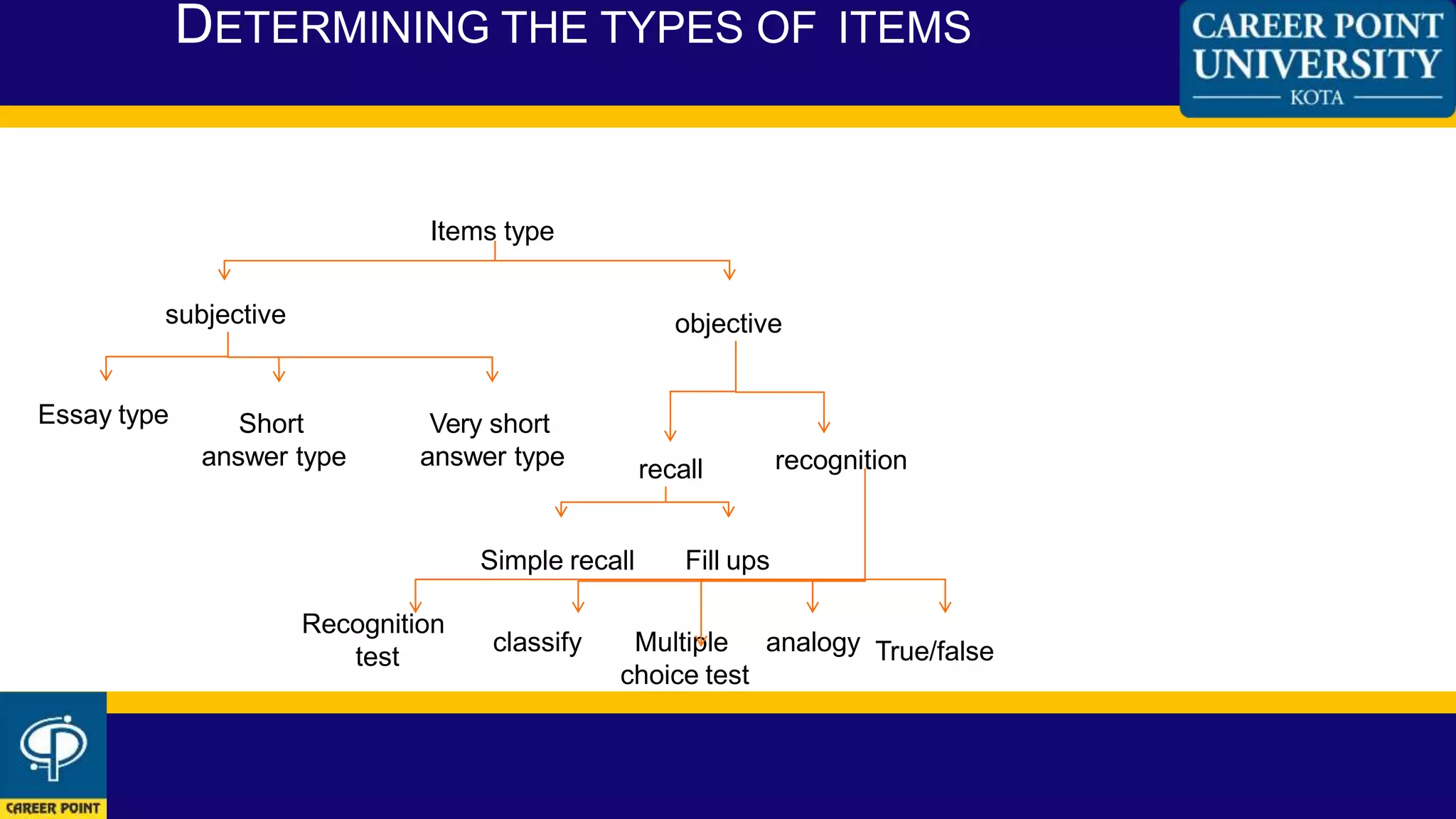 DETERMINING THE TYPES OF ITEMS

CAREER POINT UNIVERSITY
KOTA

Items type

subjective

objective

Essay type

Short answer type

Very short answer type

recall

recognition

Simple recall

Fill ups

Recognition test

classify

Multiple choice test

analogy

True/false

CAREER POINT